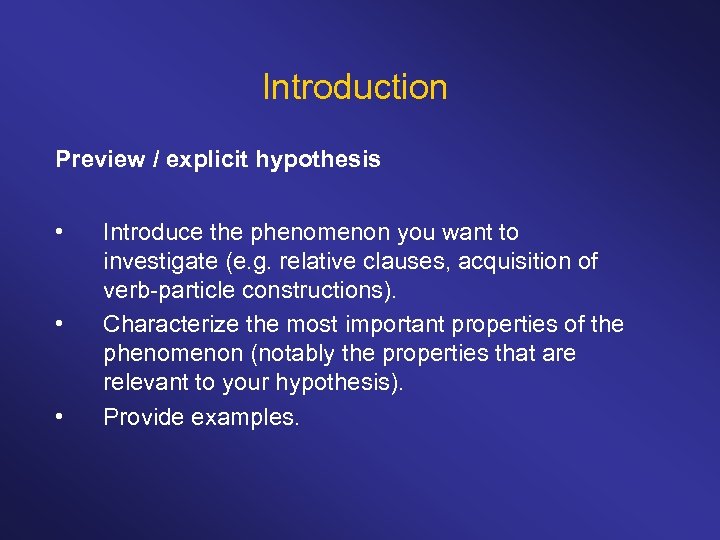 Introduction

Preview / explicit hypothesis

• Introduce the phenomenon you want to investigate (e.g. relative clauses, acquisition of verb-particle constructions).
• Characterize the most important properties of the phenomenon (notably the properties that are relevant to your hypothesis).
• Provide examples.